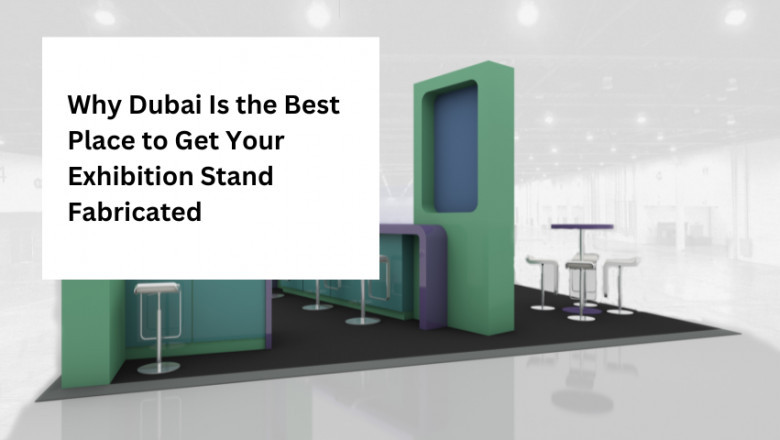 Why Dubai Is the Best Place to Get Your Exhibition Stand Fabricated